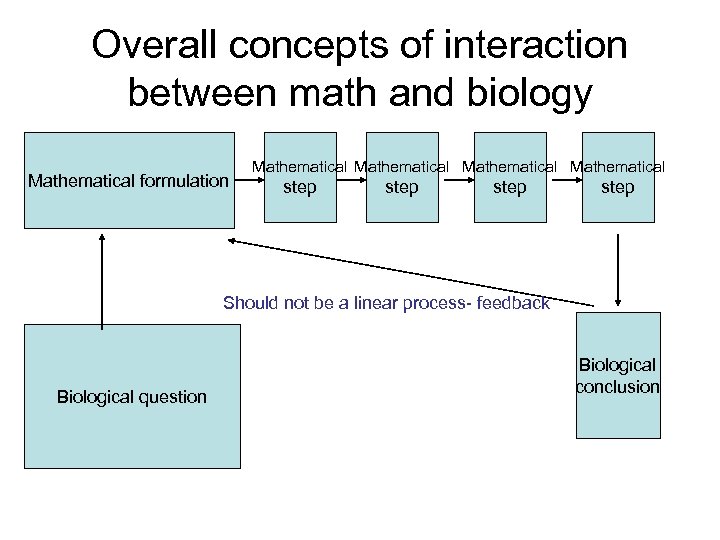 Overall concepts of interaction between math and biology

Mathematical formulation

Mathematical step

Mathematical step

Mathematical step

Mathematical step

Should not be a linear process- feedback

Biological question

Biological conclusion